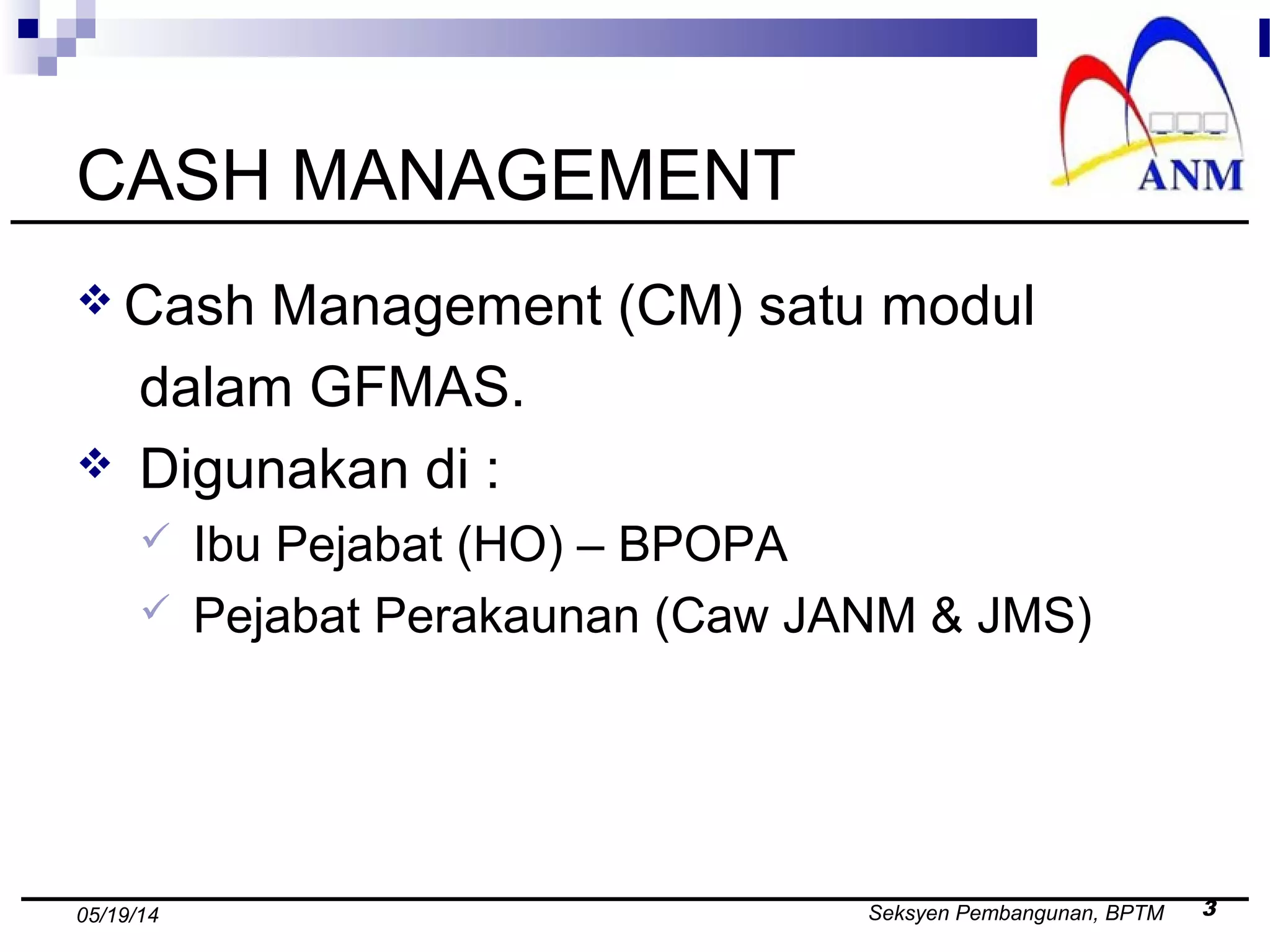 ANM

CASH MANAGEMENT

❖ Cash Management (CM) satu modul dalam GFMAS.

❖ Digunakan di :

✓ Ibu Pejabat (HO) – BPOPA

✓ Pejabat Perakaunan (Caw JANM & JMS)

05/19/14

Seksyen Pembangunan, BPTM

3